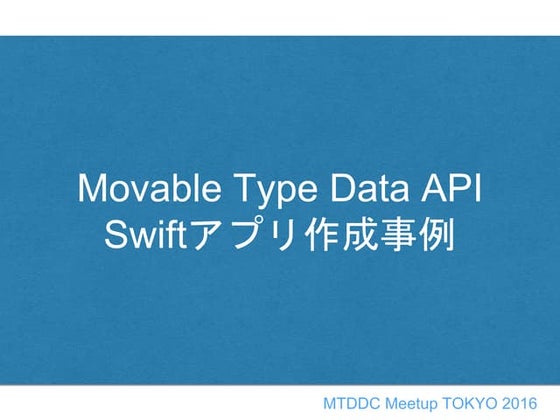 Movable Type Data API
Swiftアプリ作成事例

MTDDC Meetup TOKYO 2016